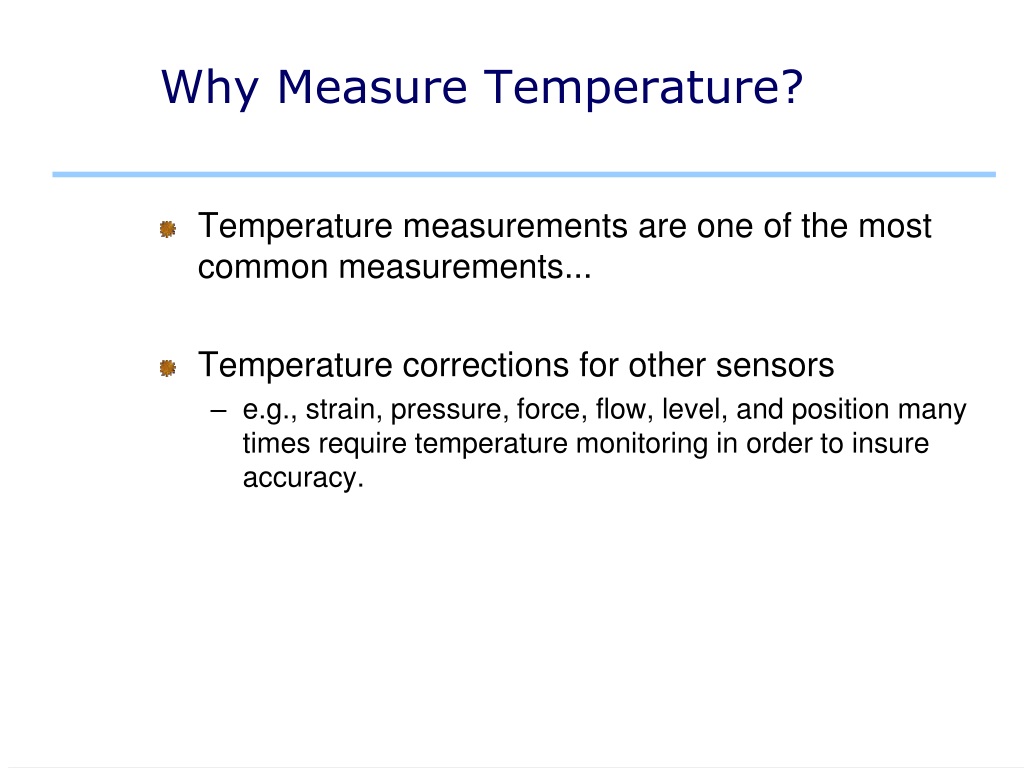 Why Measure Temperature?

Temperature measurements are one of the most common measurements...

Temperature corrections for other sensors

– e.g., strain, pressure, force, flow, level, and position many times require temperature monitoring in order to insure accuracy.